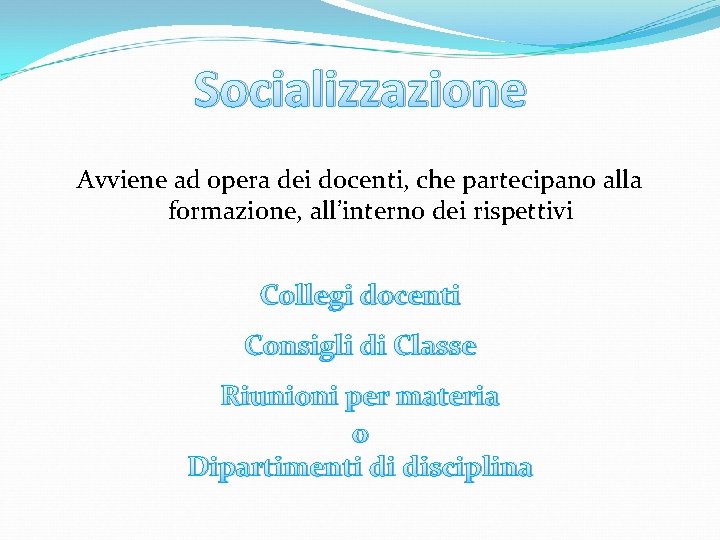 Socializzazione

Avviene ad opera dei docenti, che partecipano alla formazione, all’interno dei rispettivi

Collegi docenti

Consigli di Classe

Riunioni per materia

o

Dipartimenti di disciplina